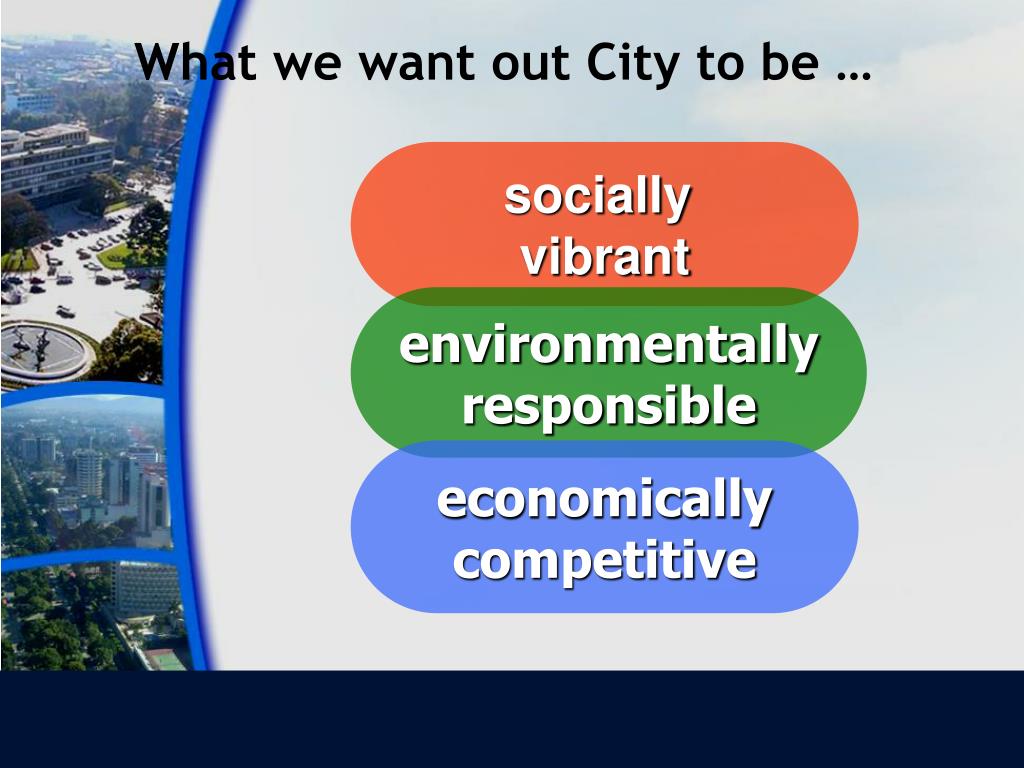 What we want out City to be …

socially vibrant

environmentally responsible

economically competitive